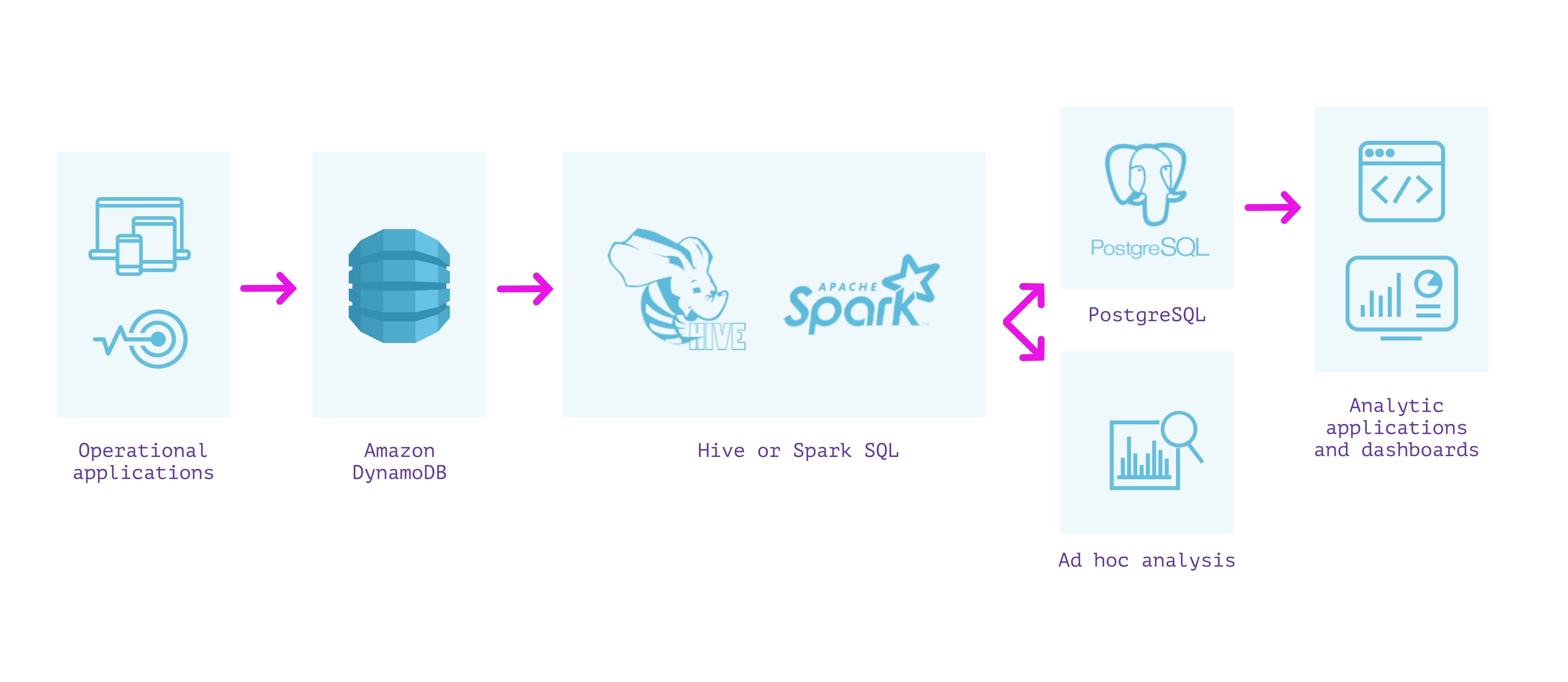 Operational applications

Amazon DynamoDB

HIVE

APACHE Spark

Hive or Spark SQL

PostgreSQL

PostgreSQL

Ad hoc analysis

Analytic applications and dashboards